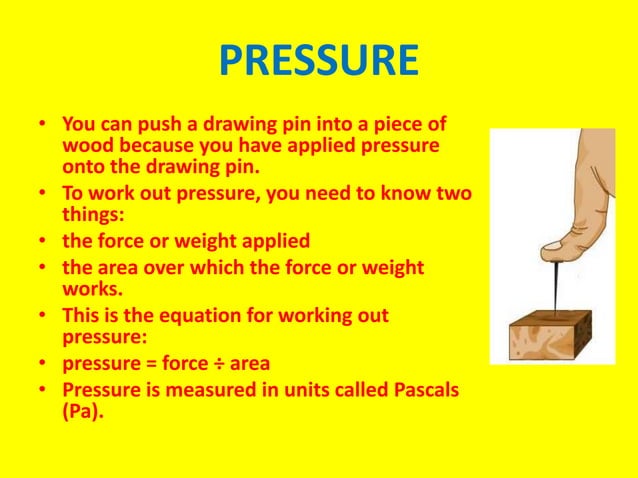 PRESSURE

• You can push a drawing pin into a piece of wood because you have applied pressure onto the drawing pin.
• To work out pressure, you need to know two things:
• the force or weight applied
• the area over which the force or weight works.
• This is the equation for working out pressure:
• pressure = force ÷ area
• Pressure is measured in units called Pascals (Pa).